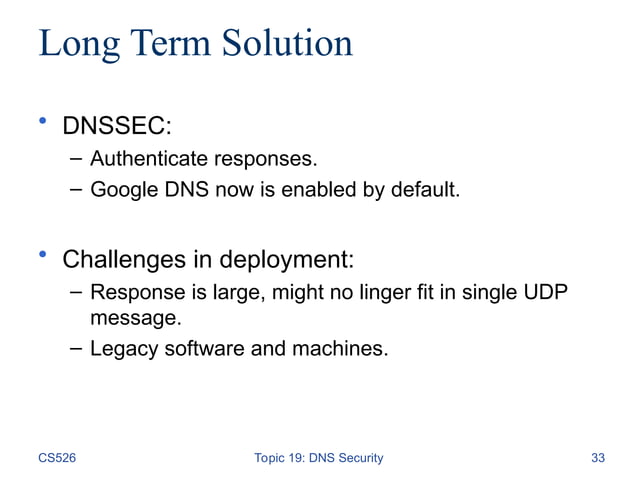 Long Term Solution

• DNSSEC:
– Authenticate responses.
– Google DNS now is enabled by default.

• Challenges in deployment:
– Response is large, might no linger fit in single UDP message.
– Legacy software and machines.

CS526 Topic 19: DNS Security 33